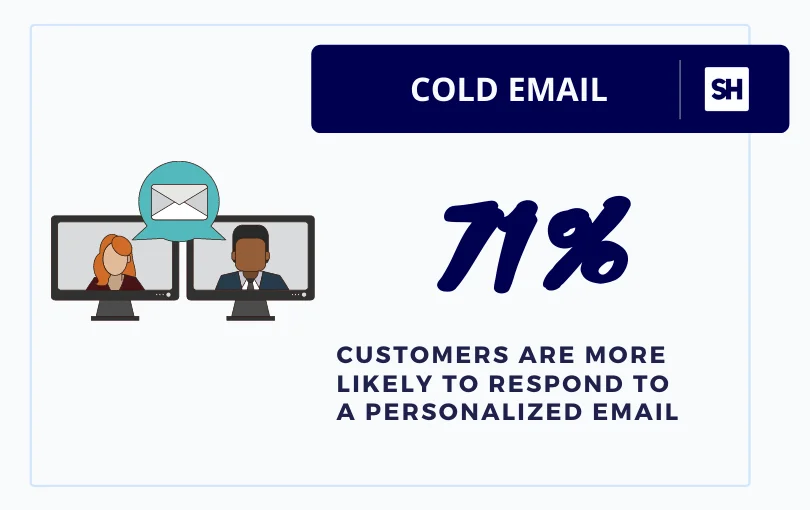 COLD EMAIL

SH

71%

CUSTOMERS ARE MORE LIKELY TO RESPOND TO A PERSONALIZED EMAIL